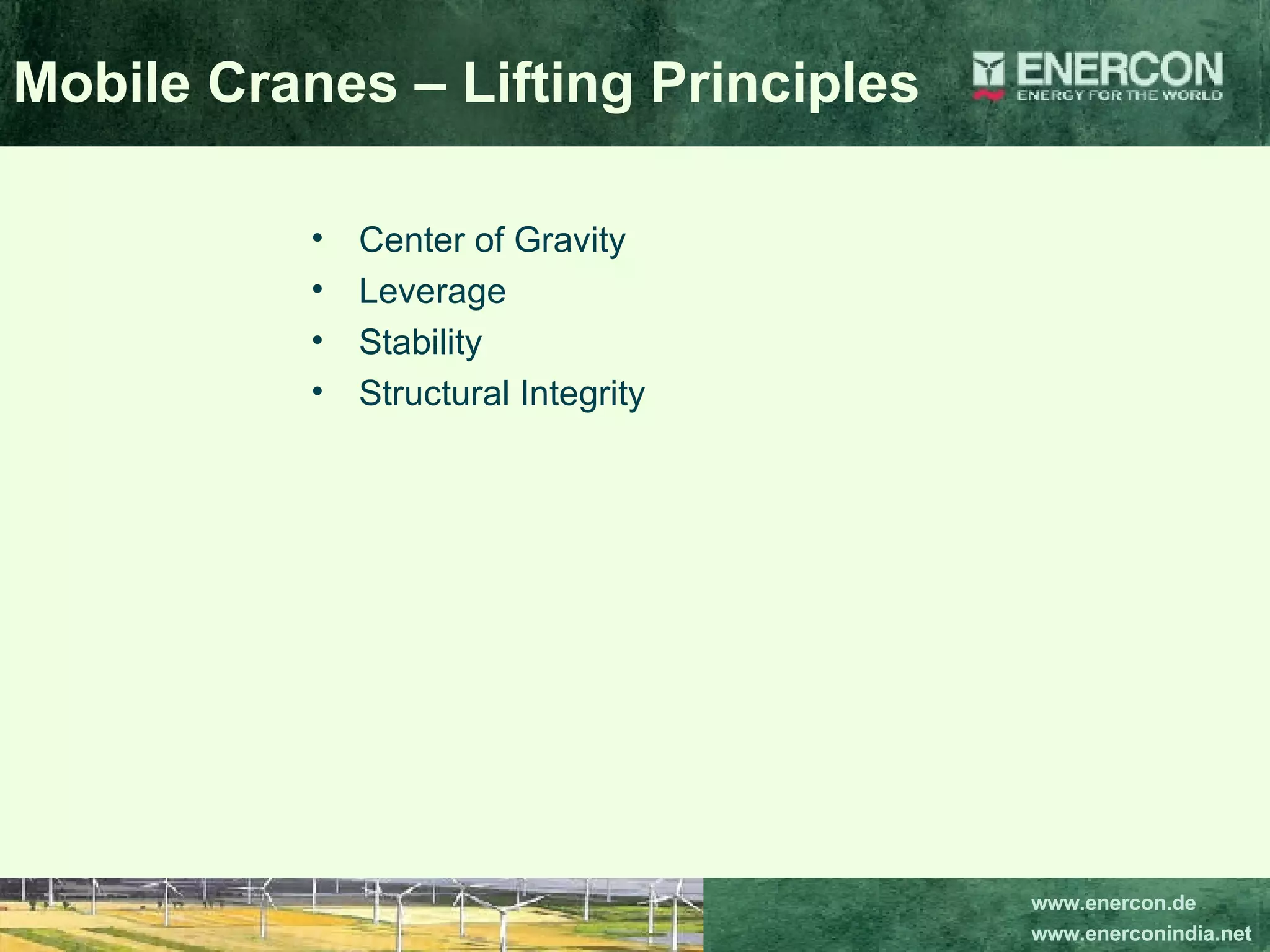 Mobile Cranes – Lifting Principles

ENERCON
ENERGY FOR THE WORLD

• Center of Gravity
• Leverage
• Stability
• Structural Integrity

www.enercon.de
www.enerconindia.net